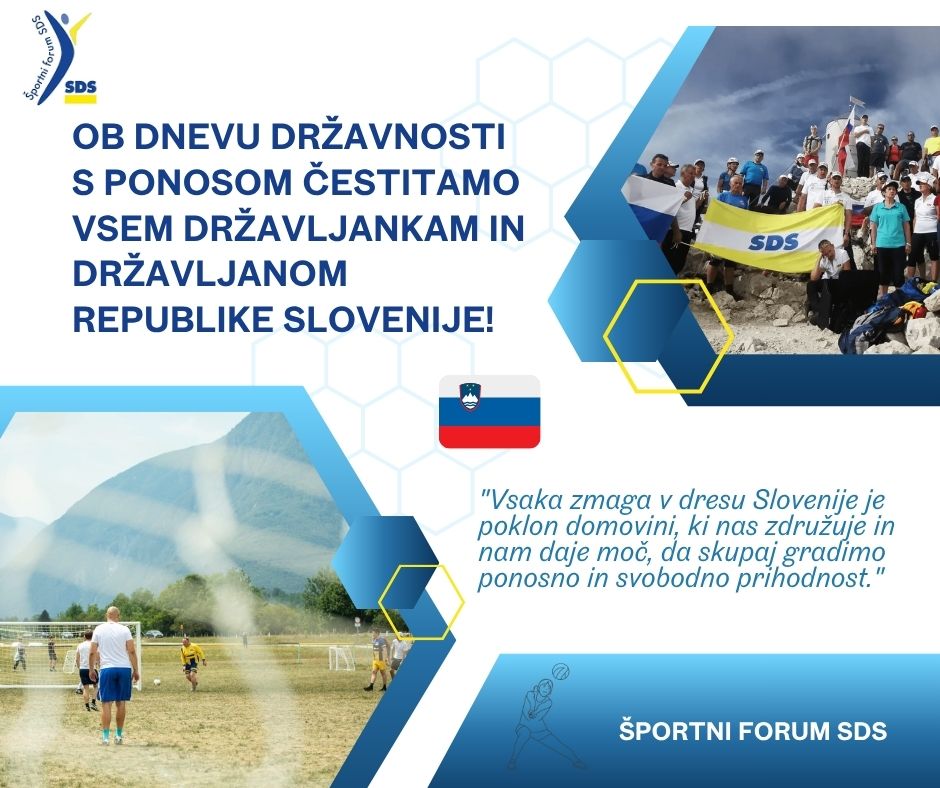 Športni forum SDS
SDS

OB DNEVU DRŽAVNOSTI S PONOSOM ČESTITAMO VSEM DRŽAVLJANKAM IN DRŽAVLJANOM REPUBLIKE SLOVENIJE!

SDS

"Vsaka zmaga v dresu Slovenije je poklon domovini, ki nas združuje in nam daje moč, da skupaj gradimo ponosno in svobodno prihodnost."

ŠPORTNI FORUM SDS